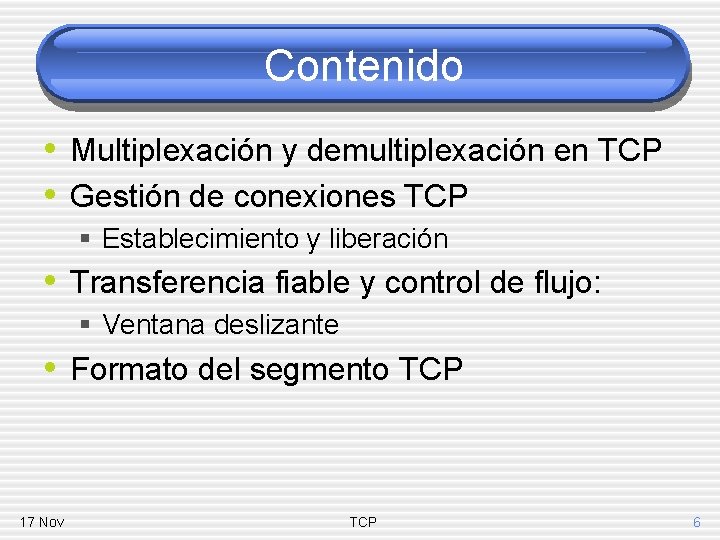 Contenido

• Multiplexación y demultiplexación en TCP
• Gestión de conexiones TCP
  ▪ Establecimiento y liberación
• Transferencia fiable y control de flujo:
  ▪ Ventana deslizante
• Formato del segmento TCP

17 Nov
TCP
6